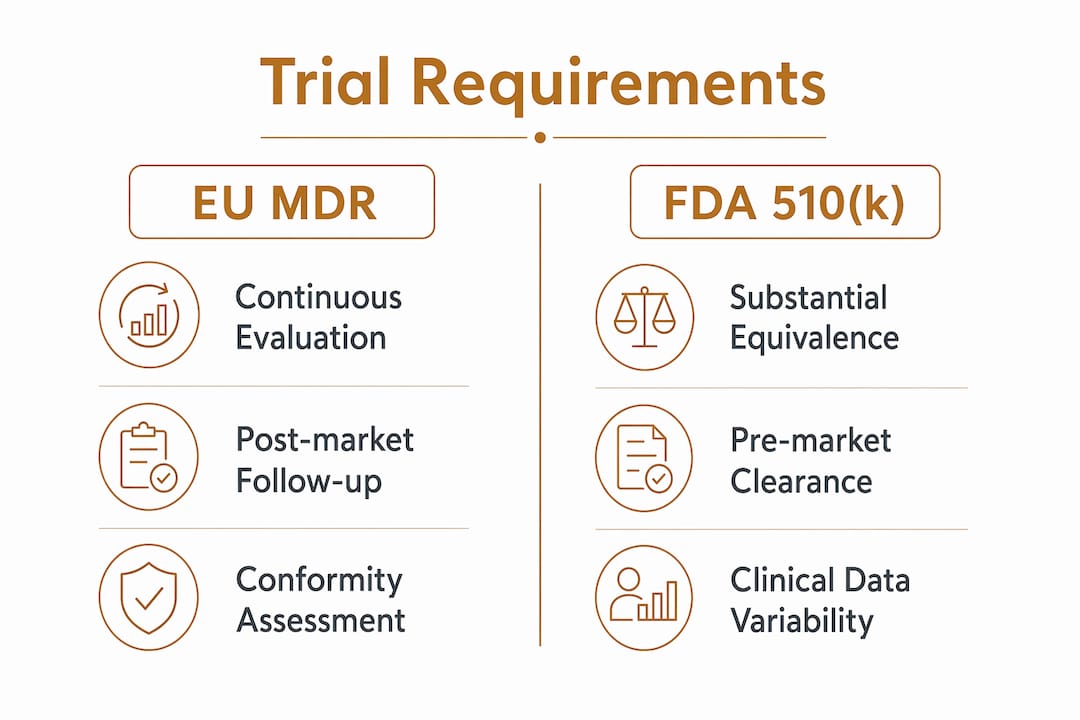 Trial Requirements

EU MDR

Continuous Evaluation

Post-market Follow-up

Conformity Assessment

FDA 510(k)

Substantial Equivalence

Pre-market Clearance

Clinical Data Variability